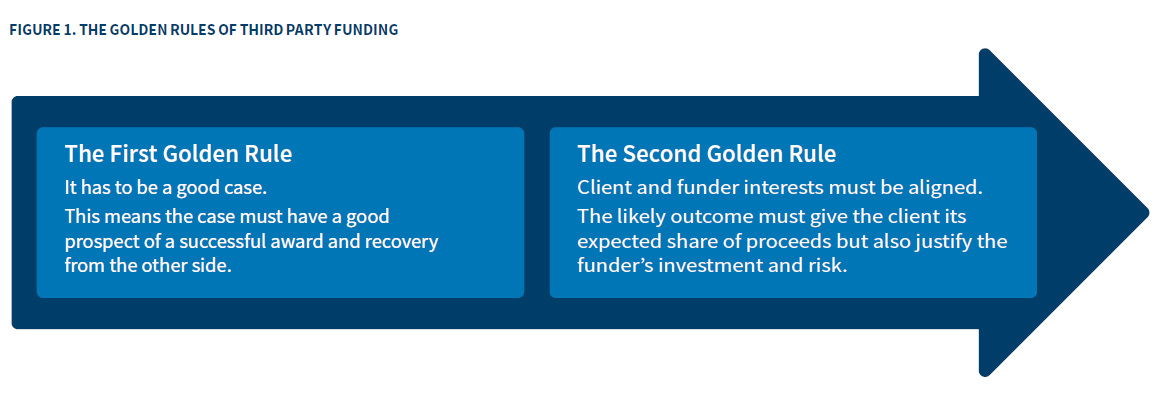 FIGURE 1. THE GOLDEN RULES OF THIRD PARTY FUNDING

The First Golden Rule

It has to be a good case.

This means the case must have a good prospect of a successful award and recovery from the other side.

The Second Golden Rule

Client and funder interests must be aligned.

The likely outcome must give the client its expected share of proceeds but also justify the funder's investment and risk.